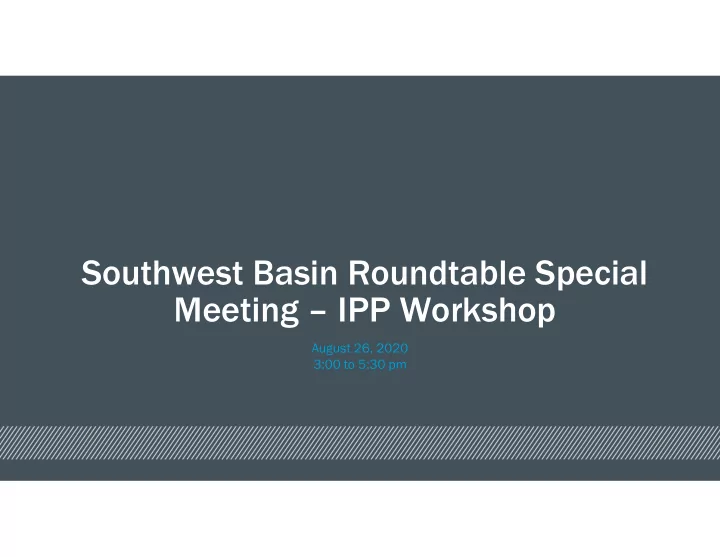 Southwest Basin Roundtable Special Meeting – IPP Workshop

August 26, 2020
3:00 to 5:30 pm